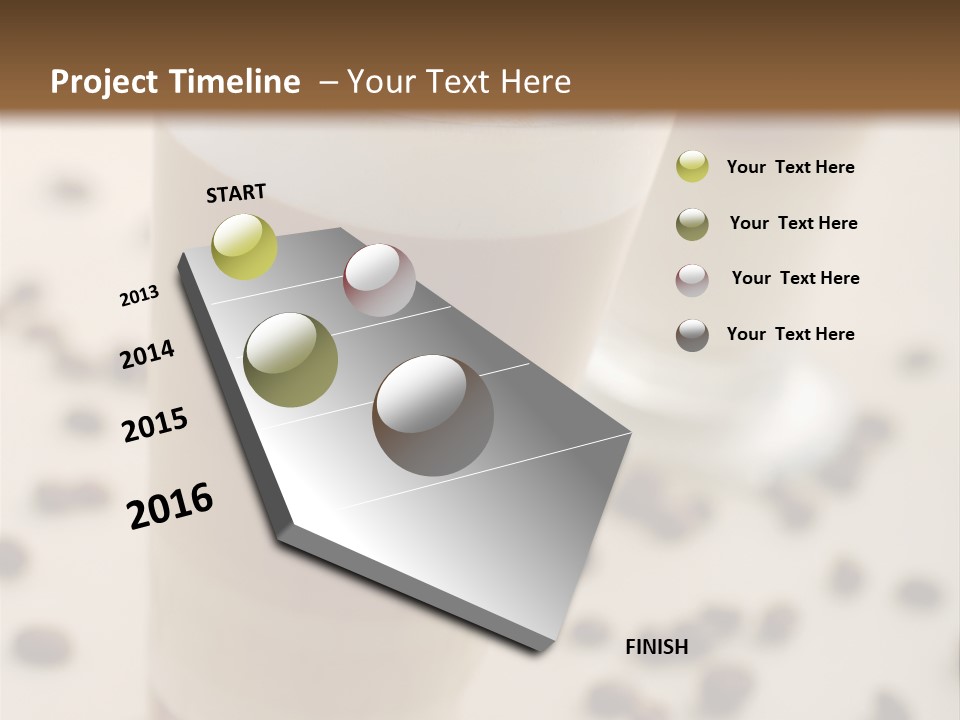 Project Timeline – Your Text Here

START

2013

2014

2015

2016

FINISH

Your Text Here

Your Text Here

Your Text Here

Your Text Here